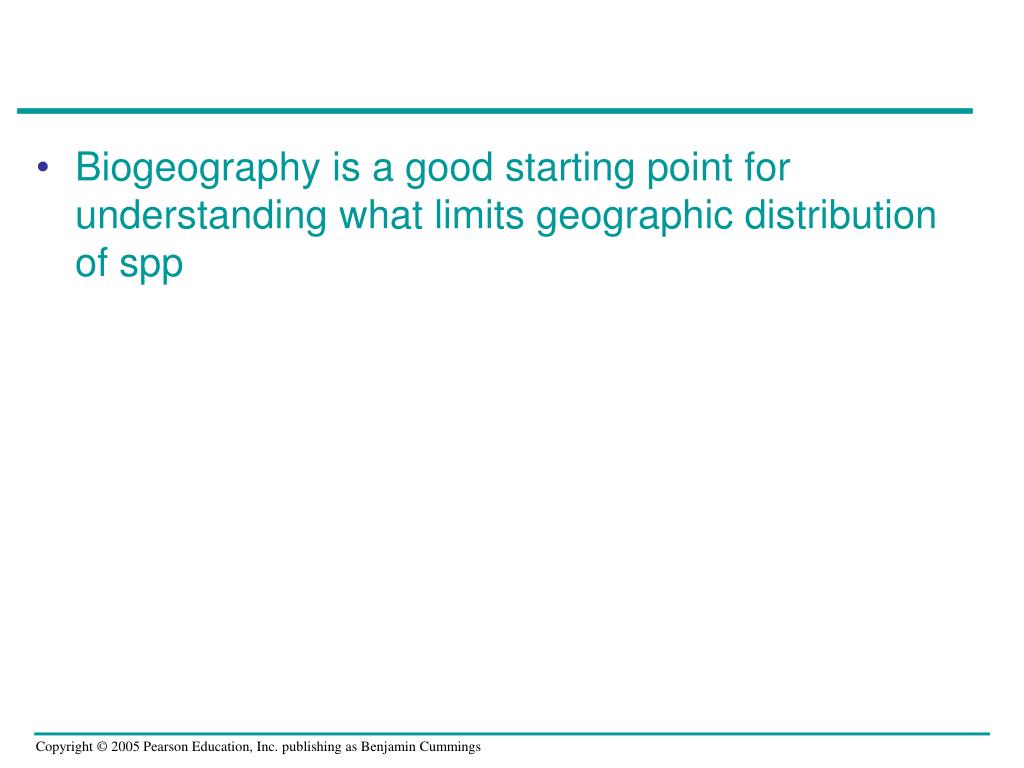 • Biogeography is a good starting point for understanding what limits geographic distribution of spp

Copyright © 2005 Pearson Education, Inc. publishing as Benjamin Cummings